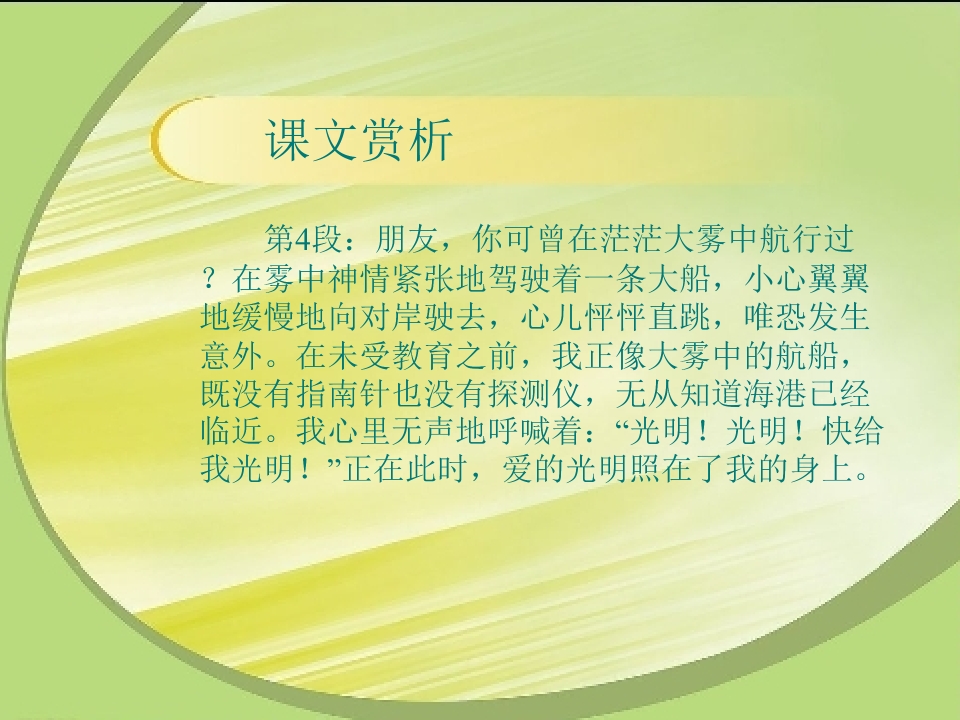 课文赏析

第4段：朋友，你可曾在茫茫大雾中航行过？在雾中神情紧张地驾驶着一条大船，小心翼翼地缓慢地向对岸驶去，心儿怦怦直跳，唯恐发生意外。在未受教育之前，我正像大雾中的航船，既没有指南针也没有探测仪，无从知道海港已经临近。我心里无声地呼喊着：“光明！光明！快给我光明！”正在此时，爱的光明照在了我的身上。